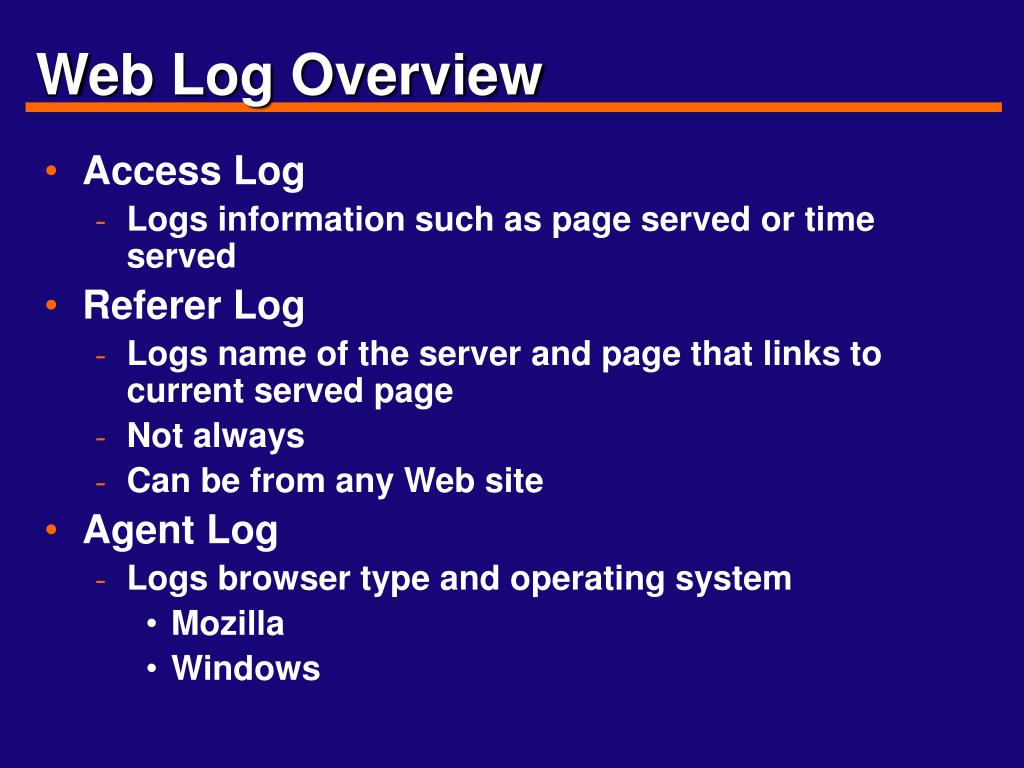 Web Log Overview

• Access Log
  - Logs information such as page served or time served
• Referer Log
  - Logs name of the server and page that links to current served page
  - Not always
  - Can be from any Web site
• Agent Log
  - Logs browser type and operating system
    • Mozilla
    • Windows